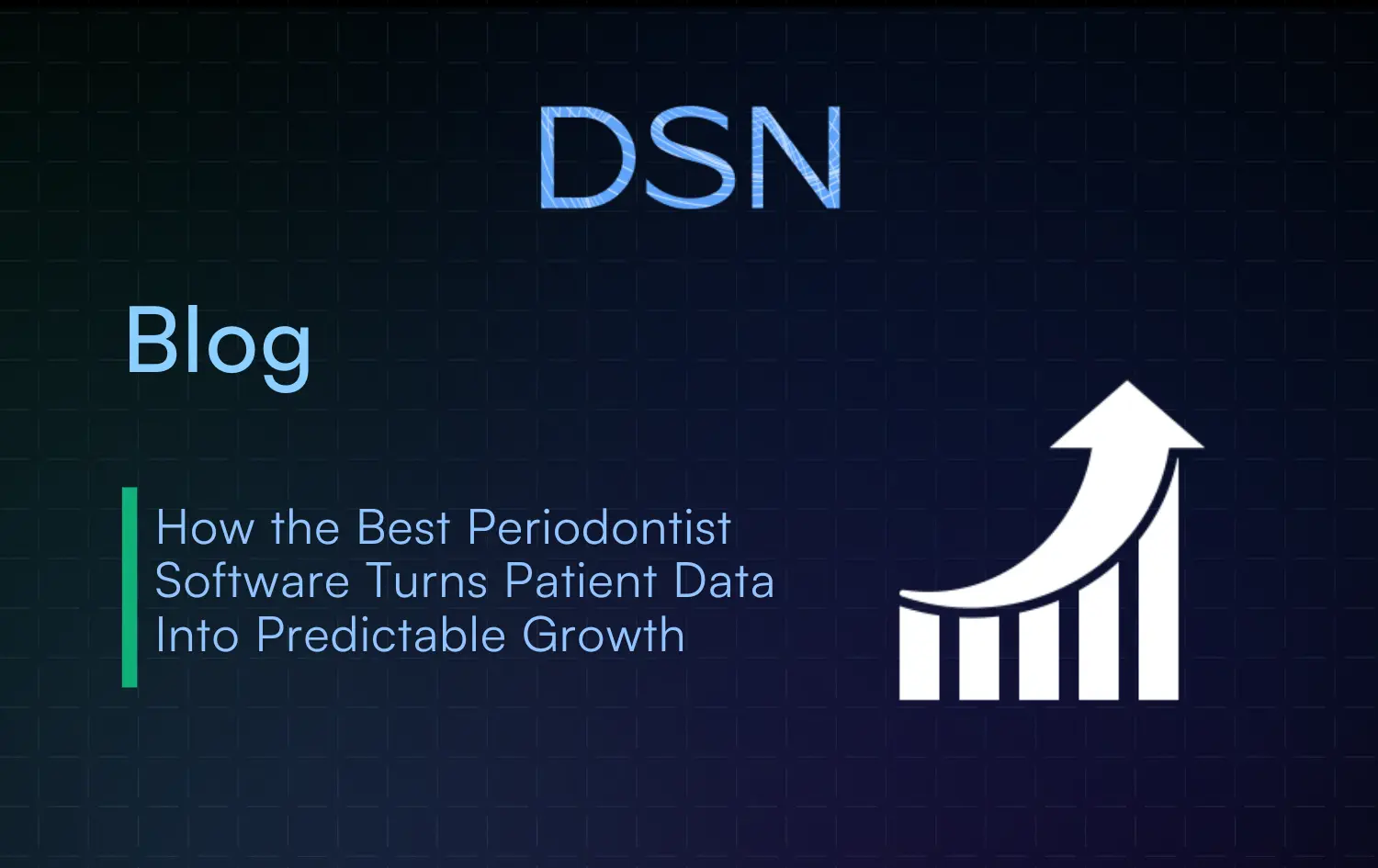 DSN

Blog

How the Best Periodontist Software Turns Patient Data Into Predictable Growth